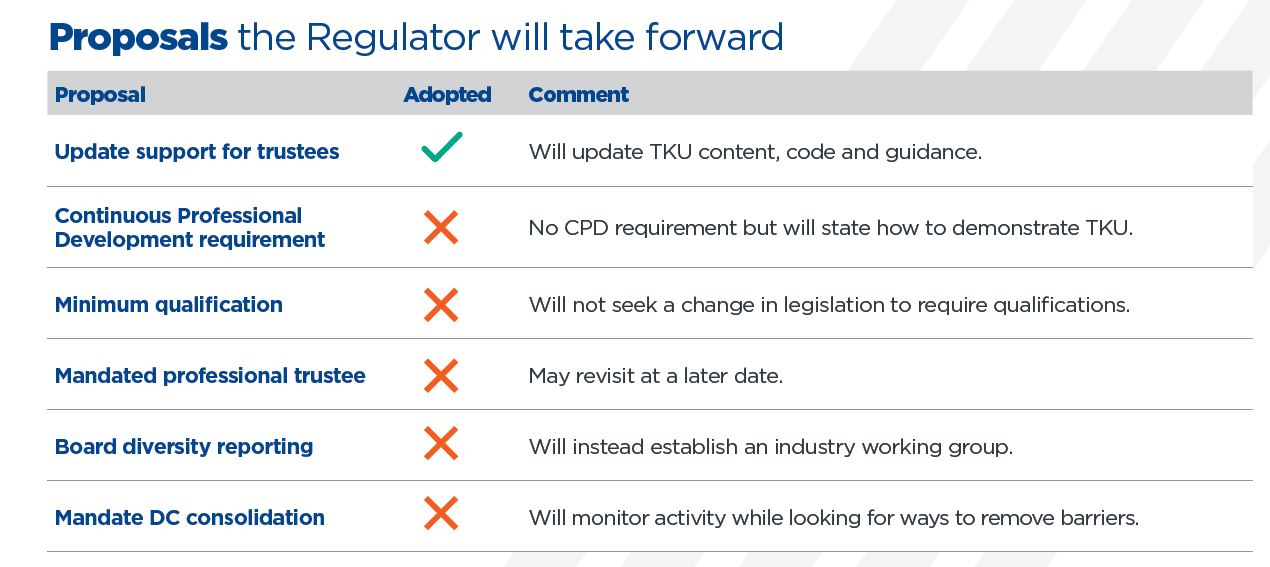 Proposals the Regulator will take forward

| Proposal | Adopted | Comment |
|---|---|---|
| Update support for trustees | ✓ | Will update TKU content, code and guidance. |
| Continuous Professional Development requirement | ✗ | No CPD requirement but will state how to demonstrate TKU. |
| Minimum qualification | ✗ | Will not seek a change in legislation to require qualifications. |
| Mandated professional trustee | ✗ | May revisit at a later date. |
| Board diversity reporting | ✗ | Will instead establish an industry working group. |
| Mandate DC consolidation | ✗ | Will monitor activity while looking for ways to remove barriers. |